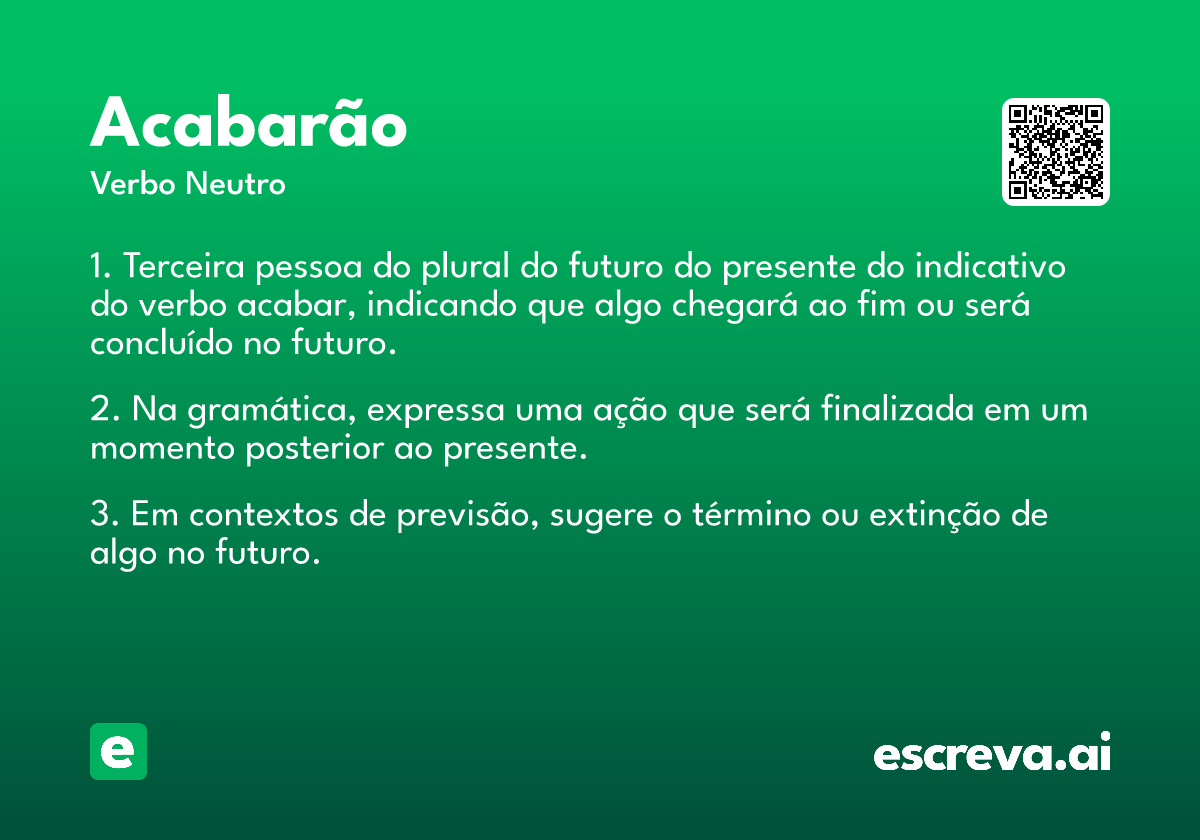 Acabarão
Verbo Neutro

1. Terceira pessoa do plural do futuro do presente do indicativo do verbo acabar, indicando que algo chegará ao fim ou será concluído no futuro.

2. Na gramática, expressa uma ação que será finalizada em um momento posterior ao presente.

3. Em contextos de previsão, sugere o término ou extinção de algo no futuro.

e

escreva.ai